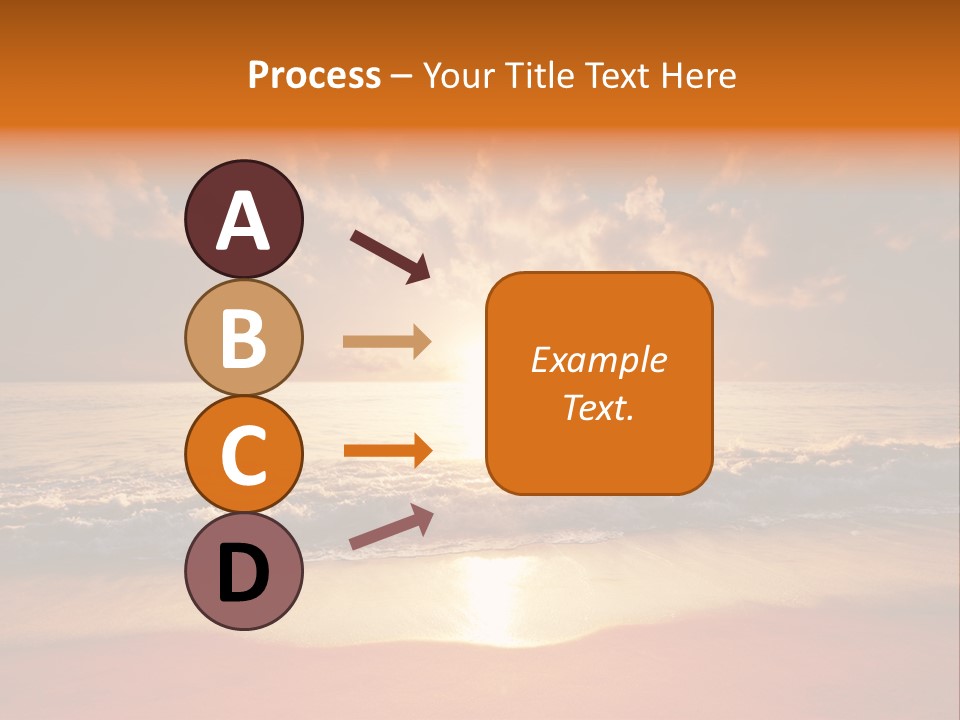 Process – Your Title Text Here

A

B

C

D

Example Text.